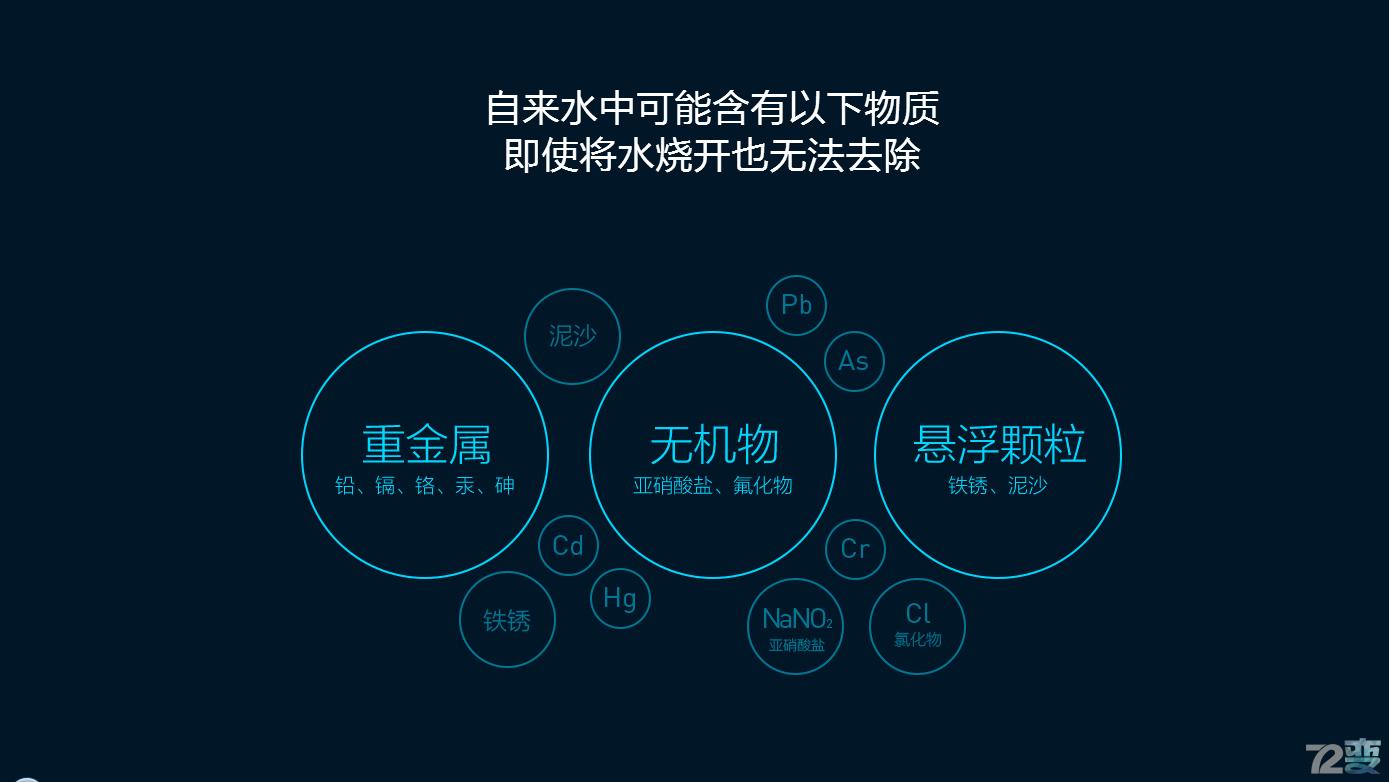 自来水中可能含有以下物质
即使将水烧开也无法去除

泥沙

Pb

As

重金属
铅、镉、铬、汞、砷

无机物
亚硝酸盐、氟化物

悬浮颗粒
铁锈、泥沙

Cd

Hg

铁锈

Cr

$NaNO_2$
亚硝酸盐

Cl
氯化物

72变